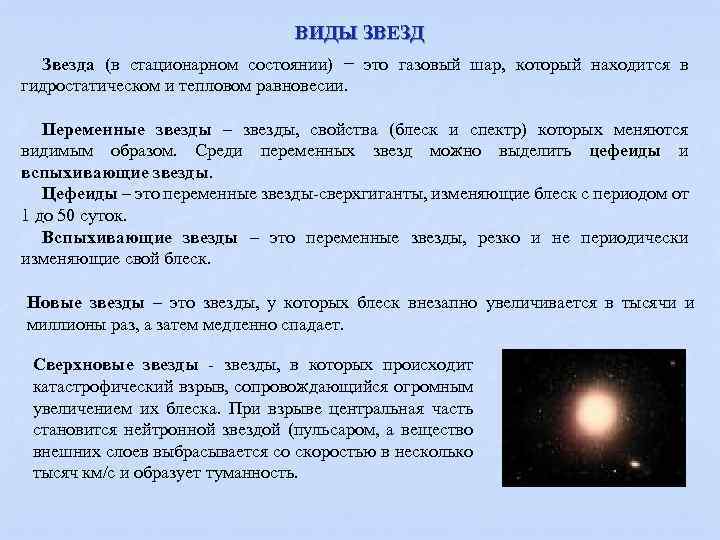 ВИДЫ ЗВЕЗД

Звезда (в стационарном состоянии) − это газовый шар, который находится в гидростатическом и тепловом равновесии.

Переменные звезды – звезды, свойства (блеск и спектр) которых меняются видимым образом. Среди переменных звезд можно выделить цефеиды и вспыхивающие звезды.

Цефеиды – это переменные звезды-сверхгиганты, изменяющие блеск с периодом от 1 до 50 суток.

Вспыхивающие звезды – это переменные звезды, резко и не периодически изменяющие свой блеск.

Новые звезды – это звезды, у которых блеск внезапно увеличивается в тысячи и миллионы раз, а затем медленно спадает.

Сверхновые звезды - звезды, в которых происходит катастрофический взрыв, сопровождающийся огромным увеличением их блеска. При взрыве центральная часть становится нейтронной звездой (пульсаром, а вещество внешних слоев выбрасывается со скоростью в несколько тысяч км/с и образует туманность.